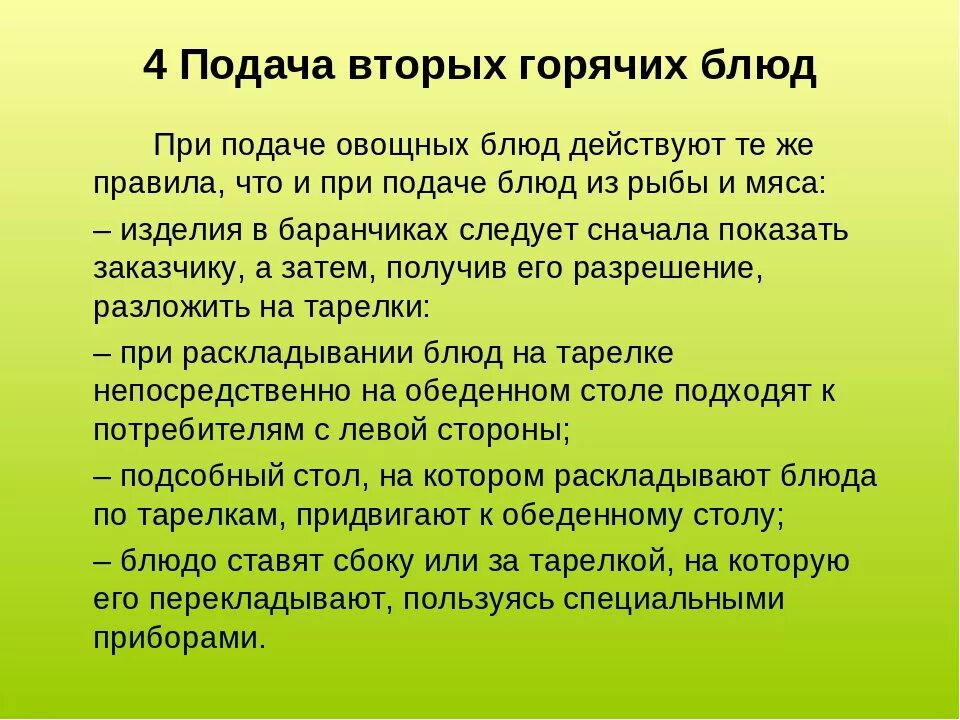 4 Подача вторых горячих блюд

При подаче овощных блюд действуют те же правила, что и при подаче блюд из рыбы и мяса:

– изделия в баранчиках следует сначала показать заказчику, а затем, получив его разрешение, разложить на тарелки:

– при раскладывании блюд на тарелке непосредственно на обеденном столе подходят к потребителям с левой стороны;

– подсобный стол, на котором раскладывают блюда по тарелкам, придвигают к обеденному столу;

– блюдо ставят сбоку или за тарелкой, на которую его перекладывают, пользуясь специальными приборами.